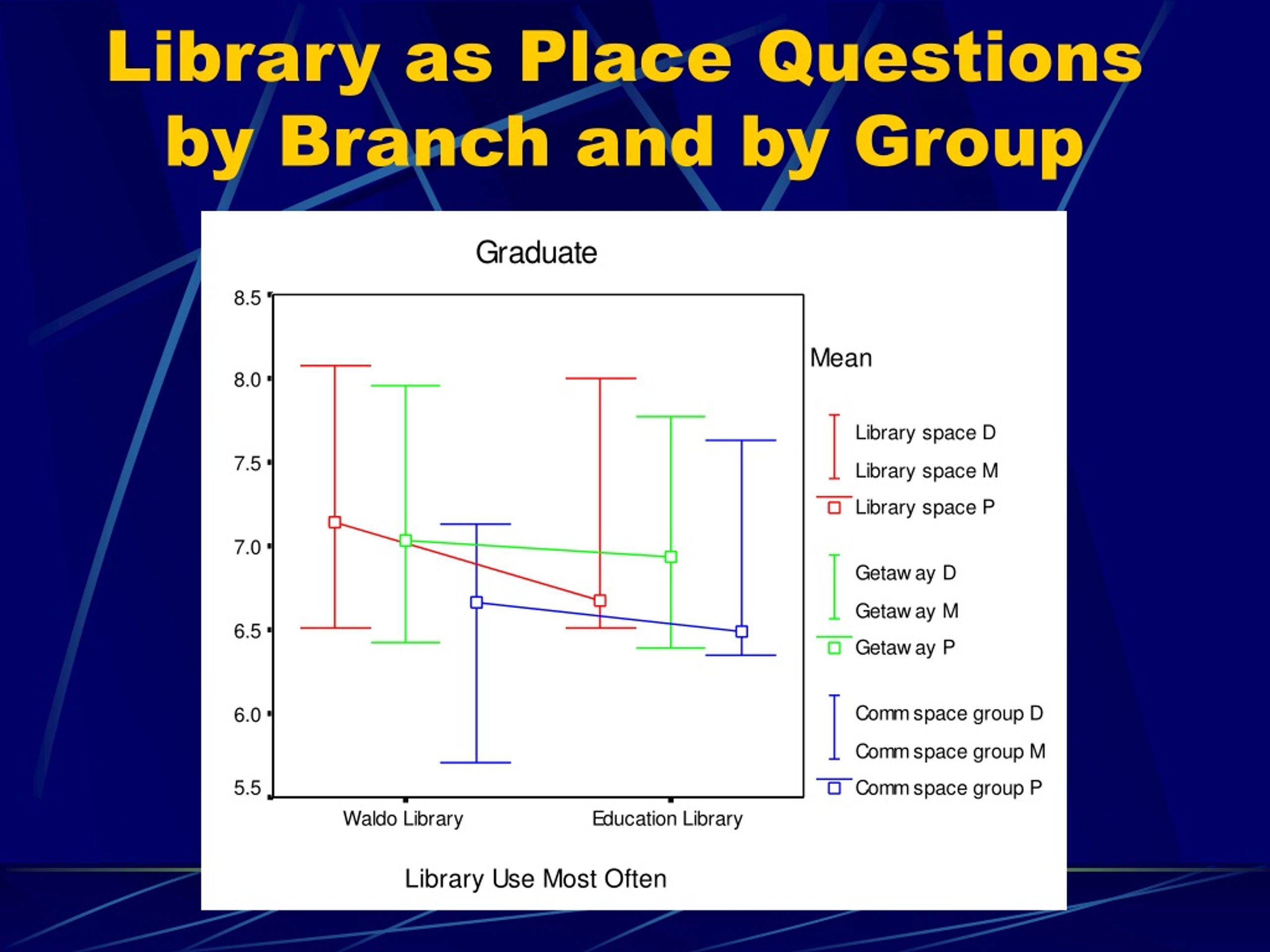 Library as Place Questions by Branch and by Group

Graduate

8.5
8.0
7.5
7.0
6.5
6.0
5.5

Waldo Library
Education Library

Library Use Most Often

Mean

Library space D
Library space M
Library space P

Getaw ay D
Getaw ay M
Getaw ay P

Comm space group D
Comm space group M
Comm space group P